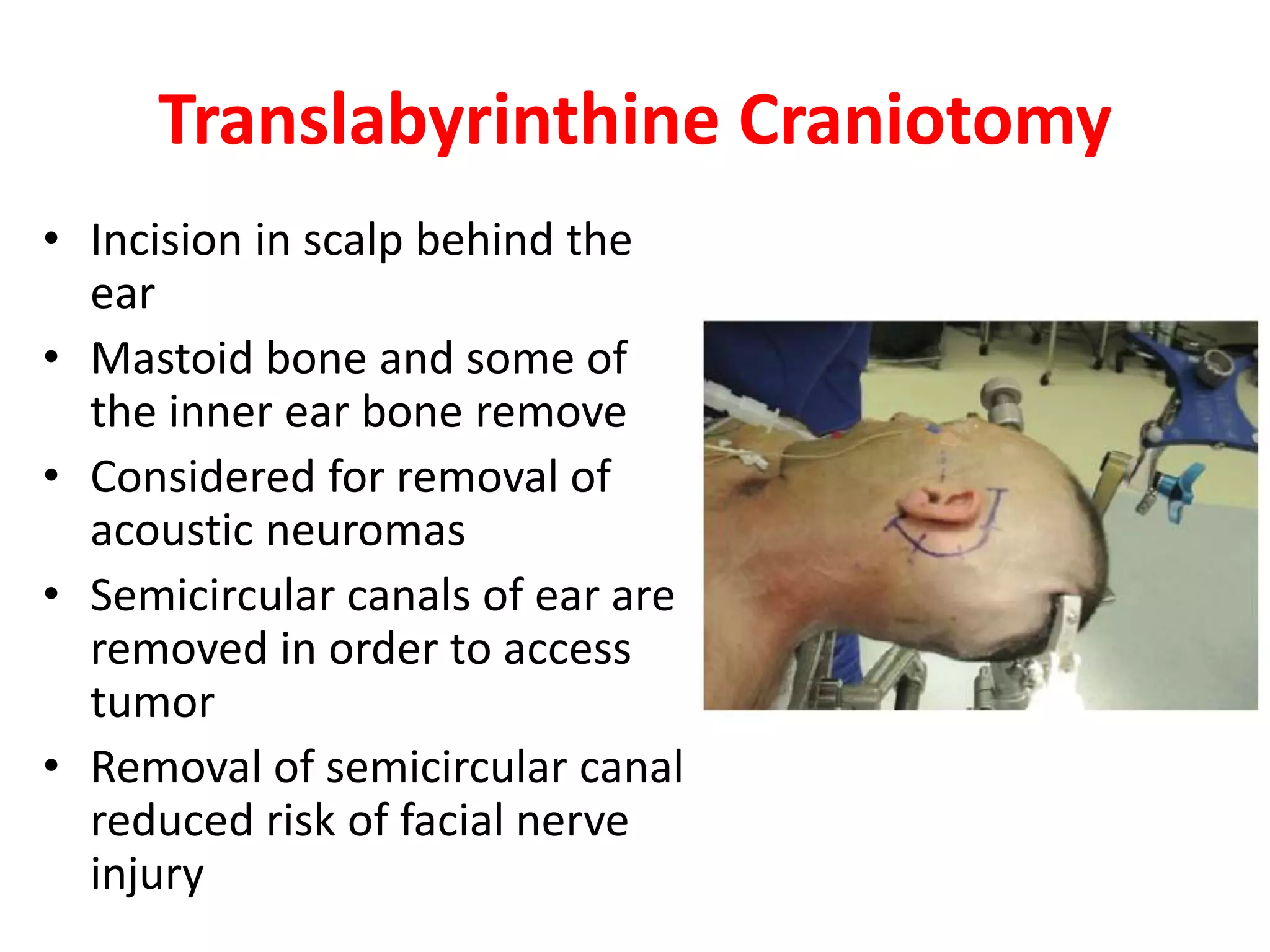 Translabyrinthine Craniotomy

• Incision in scalp behind the ear

• Mastoid bone and some of the inner ear bone remove

• Considered for removal of acoustic neuromas

• Semicircular canals of ear are removed in order to access tumor

• Removal of semicircular canal reduced risk of facial nerve injury